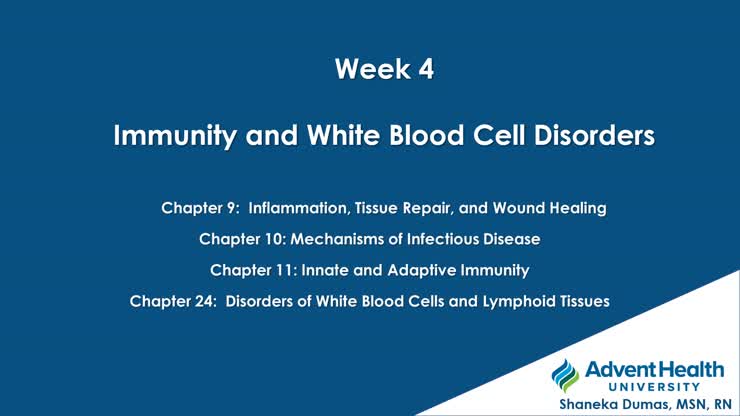 Week 4

Immunity and White Blood Cell Disorders

Chapter 9: Inflammation, Tissue Repair, and Wound Healing

Chapter 10: Mechanisms of Infectious Disease

Chapter 11: Innate and Adaptive Immunity

Chapter 24: Disorders of White Blood Cells and Lymphoid Tissues

AdventHealth UNIVERSITY

Shaneka Dumas, MSN, RN